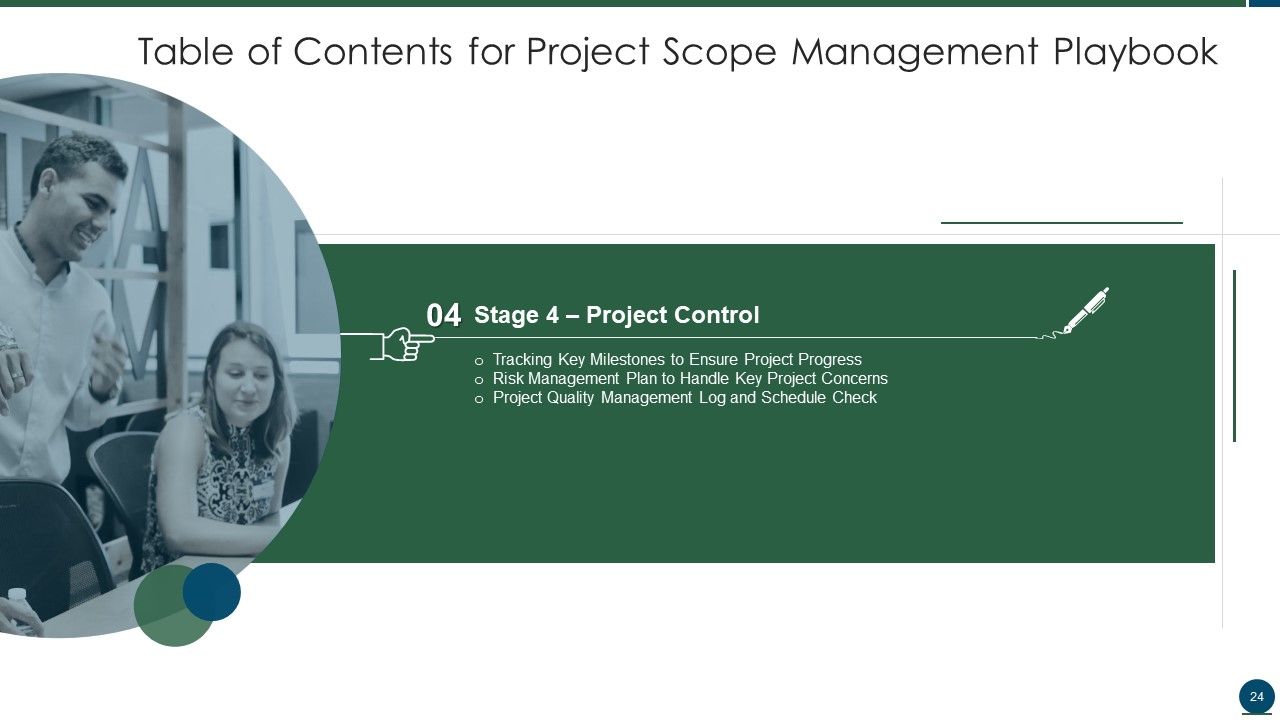 Table of Contents for Project Scope Management Playbook

04 Stage 4 – Project Control

o Tracking Key Milestones to Ensure Project Progress
o Risk Management Plan to Handle Key Project Concerns
o Project Quality Management Log and Schedule Check

24